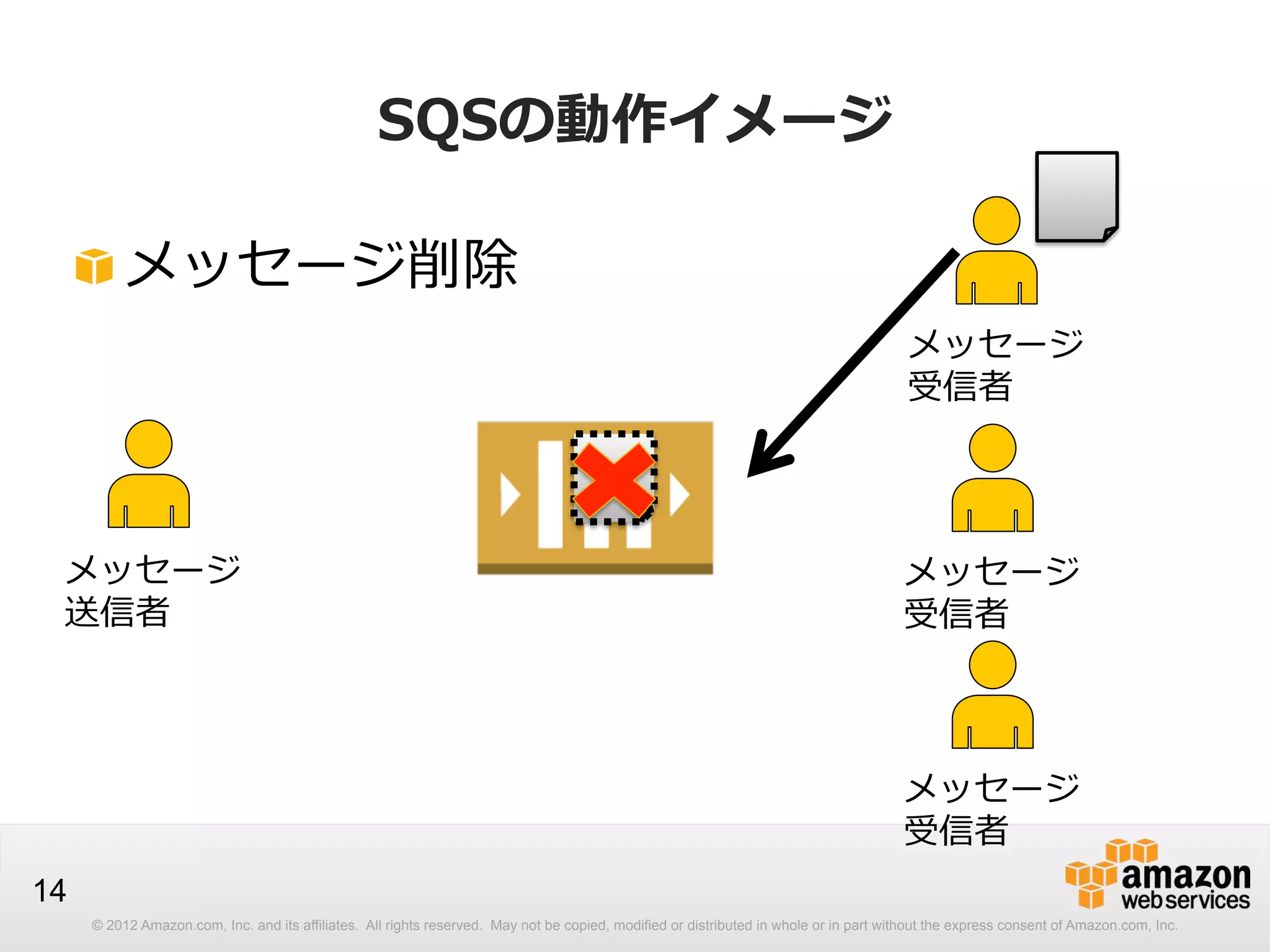 SQSの動作イメージ

メッセージ削除

メッセージ
受信者

メッセージ
送信者

メッセージ
受信者

メッセージ
受信者

14

amazon
web services

© 2012 Amazon.com, Inc. and its affiliates. All rights reserved. May not be copied, modified or distributed in whole or in part without the express consent of Amazon.com, Inc.